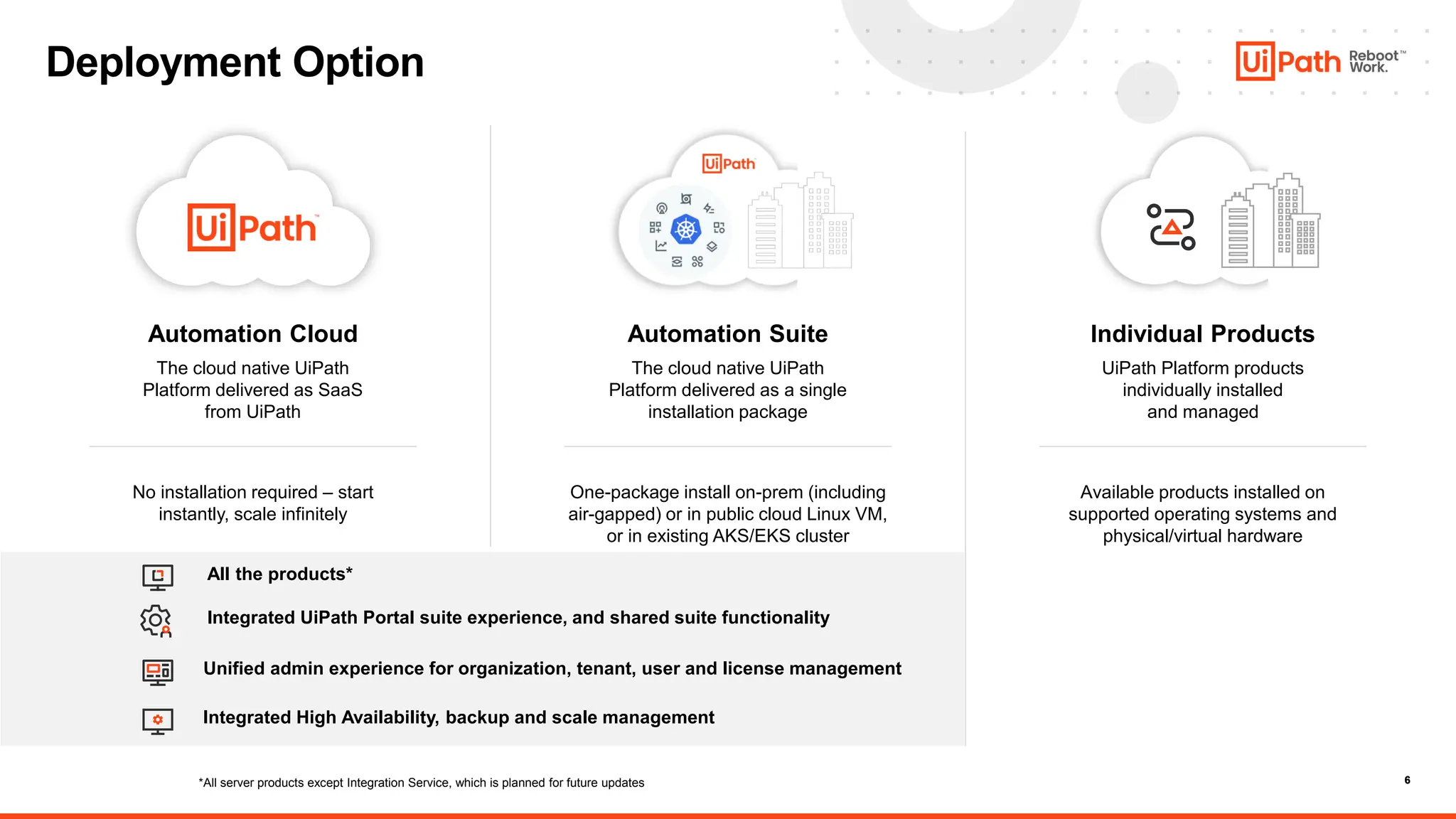 Deployment Option

UiPath Reboot™ Work.

UiPath

Automation Cloud

The cloud native UiPath Platform delivered as SaaS from UiPath

No installation required – start instantly, scale infinitely

UiPath

Automation Suite

The cloud native UiPath Platform delivered as a single installation package

One-package install on-prem (including air-gapped) or in public cloud Linux VM, or in existing AKS/EKS cluster

Individual Products

UiPath Platform products individually installed and managed

Available products installed on supported operating systems and physical/virtual hardware

All the products*

Integrated UiPath Portal suite experience, and shared suite functionality

Unified admin experience for organization, tenant, user and license management

Integrated High Availability, backup and scale management

*All server products except Integration Service, which is planned for future updates

6